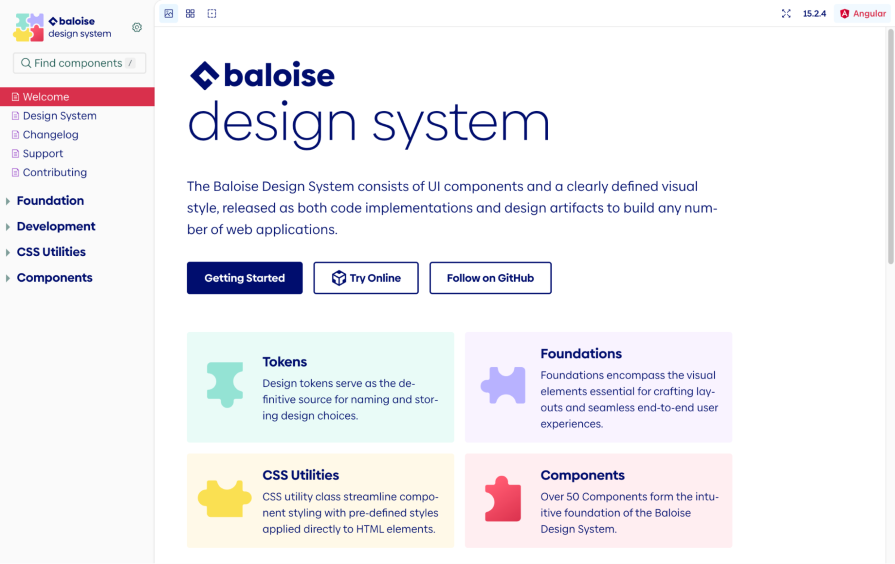 baloise
design system

Find components /

Welcome
Design System
Changelog
Support
Contributing
Foundation
Development
CSS Utilities
Components

15.2.4
Angular

baloise
design system

The Baloise Design System consists of UI components and a clearly defined visual style, released as both code implementations and design artifacts to build any number of web applications.

Getting Started
Try Online
Follow on GitHub

Tokens
Design tokens serve as the definitive source for naming and storing design choices.

Foundations
Foundations encompass the visual elements essential for crafting layouts and seamless end-to-end user experiences.

CSS Utilities
CSS utility class streamline component styling with pre-defined styles applied directly to HTML elements.

Components
Over 50 Components form the intuitive foundation of the Baloise Design System.